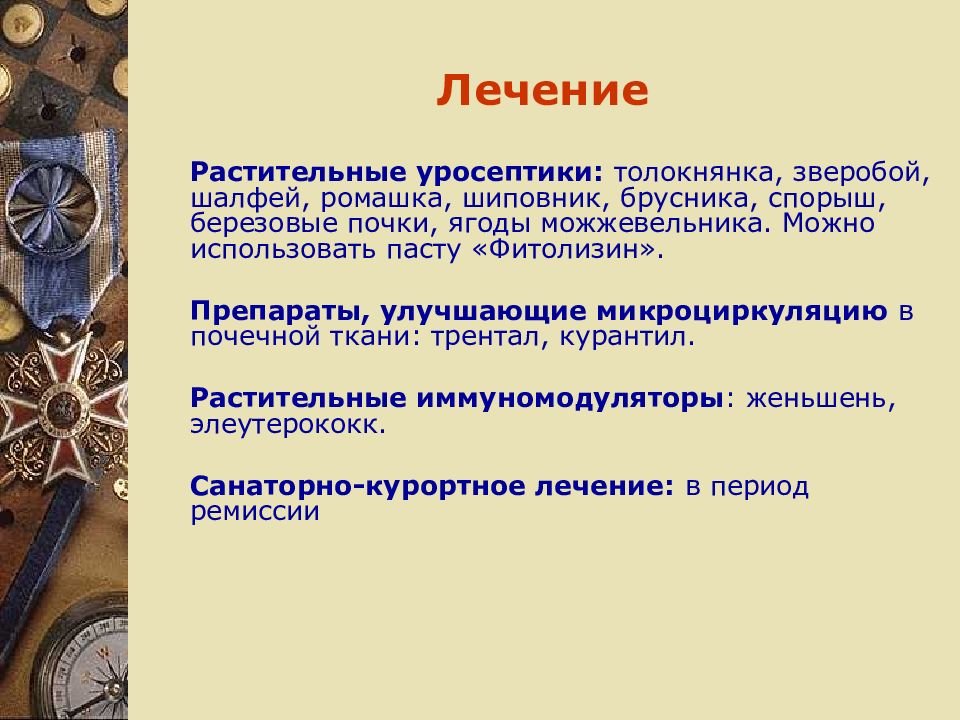 Лечение

Растительные уросептики: толокнянка, зверобой, шалфей, ромашка, шиповник, брусника, спорыш, березовые почки, ягоды можжевельника. Можно использовать пасту «Фитолизин».

Препараты, улучшающие микроциркуляцию в почечной ткани: трентал, курантил.

Растительные иммуномодуляторы: женьшень, элеутерококк.

Санаторно-курортное лечение: в период ремиссии